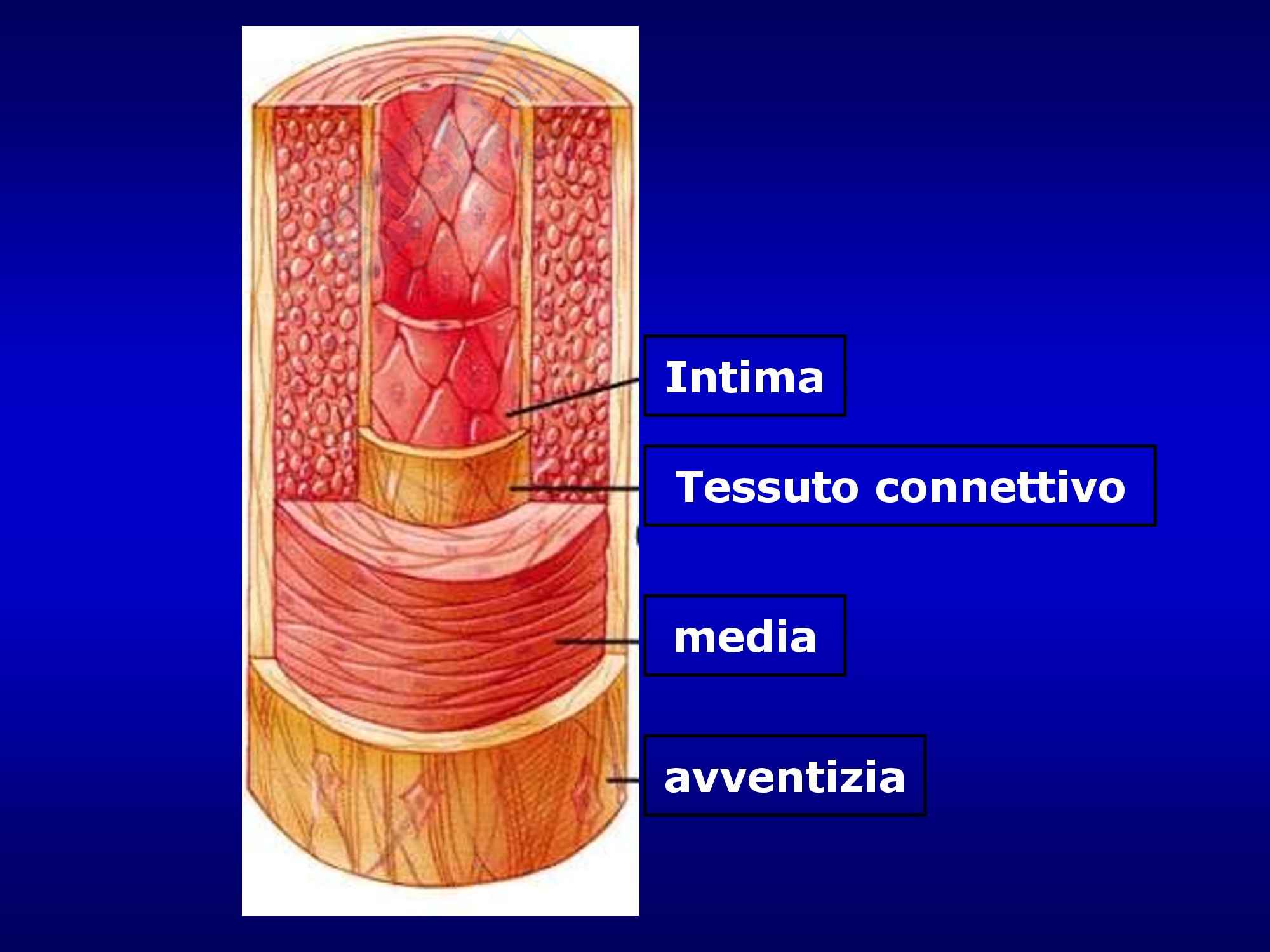 Intima

Tessuto connettivo

media

avventizia